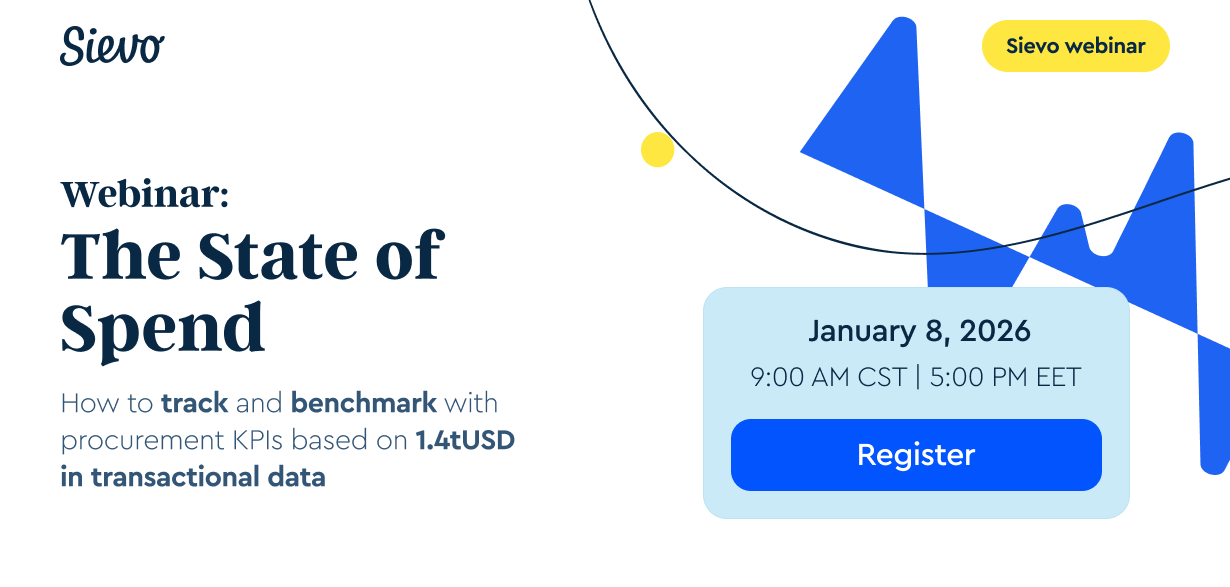 Sievo

Sievo webinar

Webinar:
The State of Spend

How to track and benchmark with procurement KPIs based on 1.4tUSD in transactional data

January 8, 2026
9:00 AM CST | 5:00 PM EET

Register